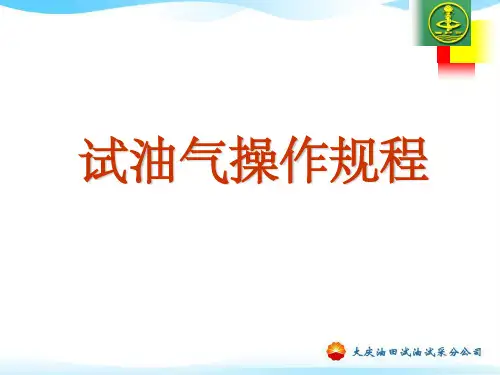 试油气操作规程

大庆油田试油试采分公司